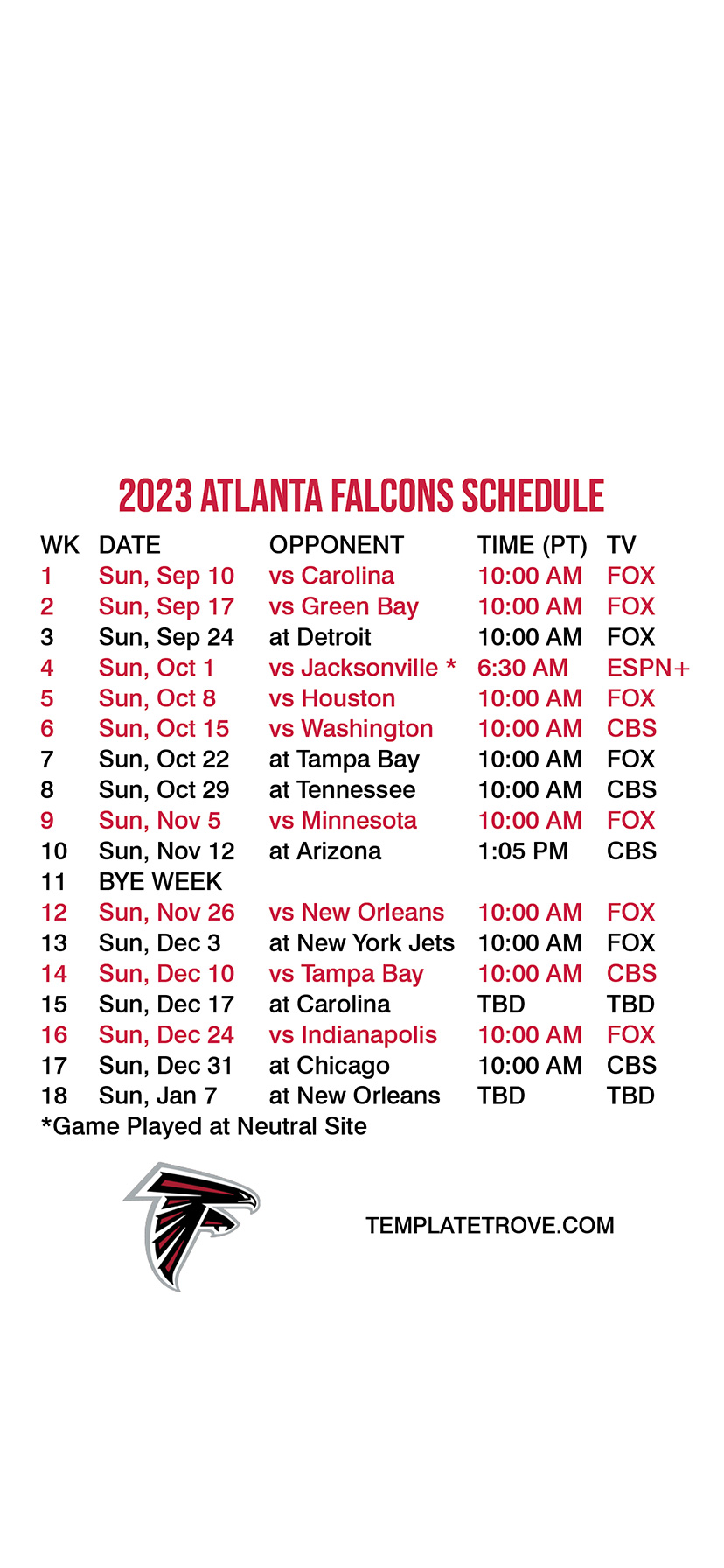 2023 ATLANTA FALCONS SCHEDULE

| WK | DATE | OPPONENT | TIME (PT) | TV |
|---|---|---|---|---|
| 1 | Sun, Sep 10 | vs Carolina | 10:00 AM | FOX |
| 2 | Sun, Sep 17 | vs Green Bay | 10:00 AM | FOX |
| 3 | Sun, Sep 24 | at Detroit | 10:00 AM | FOX |
| 4 | Sun, Oct 1 | vs Jacksonville * | 6:30 AM | ESPN+ |
| 5 | Sun, Oct 8 | vs Houston | 10:00 AM | FOX |
| 6 | Sun, Oct 15 | vs Washington | 10:00 AM | CBS |
| 7 | Sun, Oct 22 | at Tampa Bay | 10:00 AM | FOX |
| 8 | Sun, Oct 29 | at Tennessee | 10:00 AM | CBS |
| 9 | Sun, Nov 5 | vs Minnesota | 10:00 AM | FOX |
| 10 | Sun, Nov 12 | at Arizona | 1:05 PM | CBS |
| 11 | BYE WEEK | | | |
| 12 | Sun, Nov 26 | vs New Orleans | 10:00 AM | FOX |
| 13 | Sun, Dec 3 | at New York Jets | 10:00 AM | FOX |
| 14 | Sun, Dec 10 | vs Tampa Bay | 10:00 AM | CBS |
| 15 | Sun, Dec 17 | at Carolina | TBD | TBD |
| 16 | Sun, Dec 24 | vs Indianapolis | 10:00 AM | FOX |
| 17 | Sun, Dec 31 | at Chicago | 10:00 AM | CBS |
| 18 | Sun, Jan 7 | at New Orleans | TBD | TBD |

*Game Played at Neutral Site

TEMPLATETROVE.COM